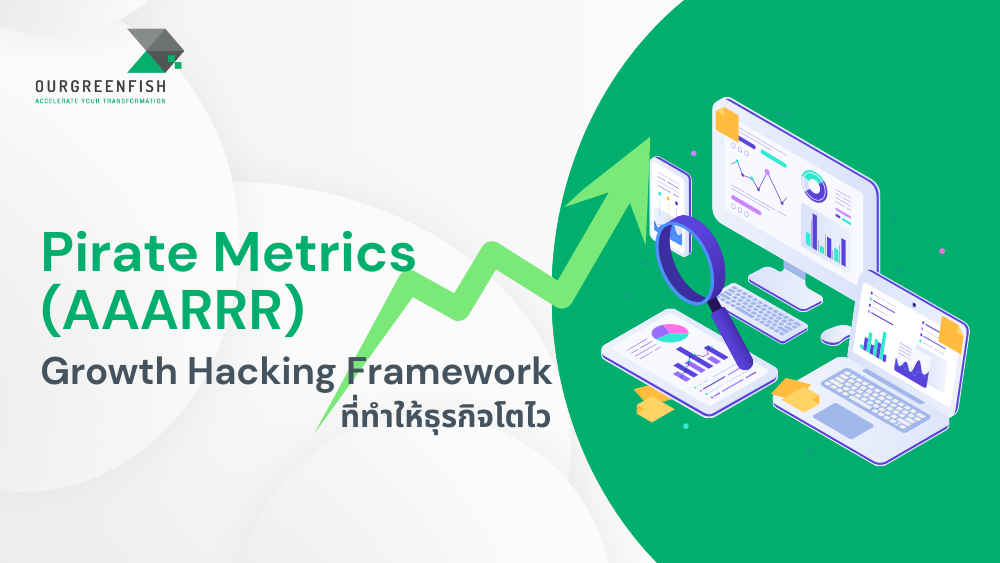 OURGREENFISH
ACCELERATE YOUR TRANSFORMATION

Pirate Metrics (AAARRR)

Growth Hacking Framework
ที่ทำให้ธุรกิจโตไว